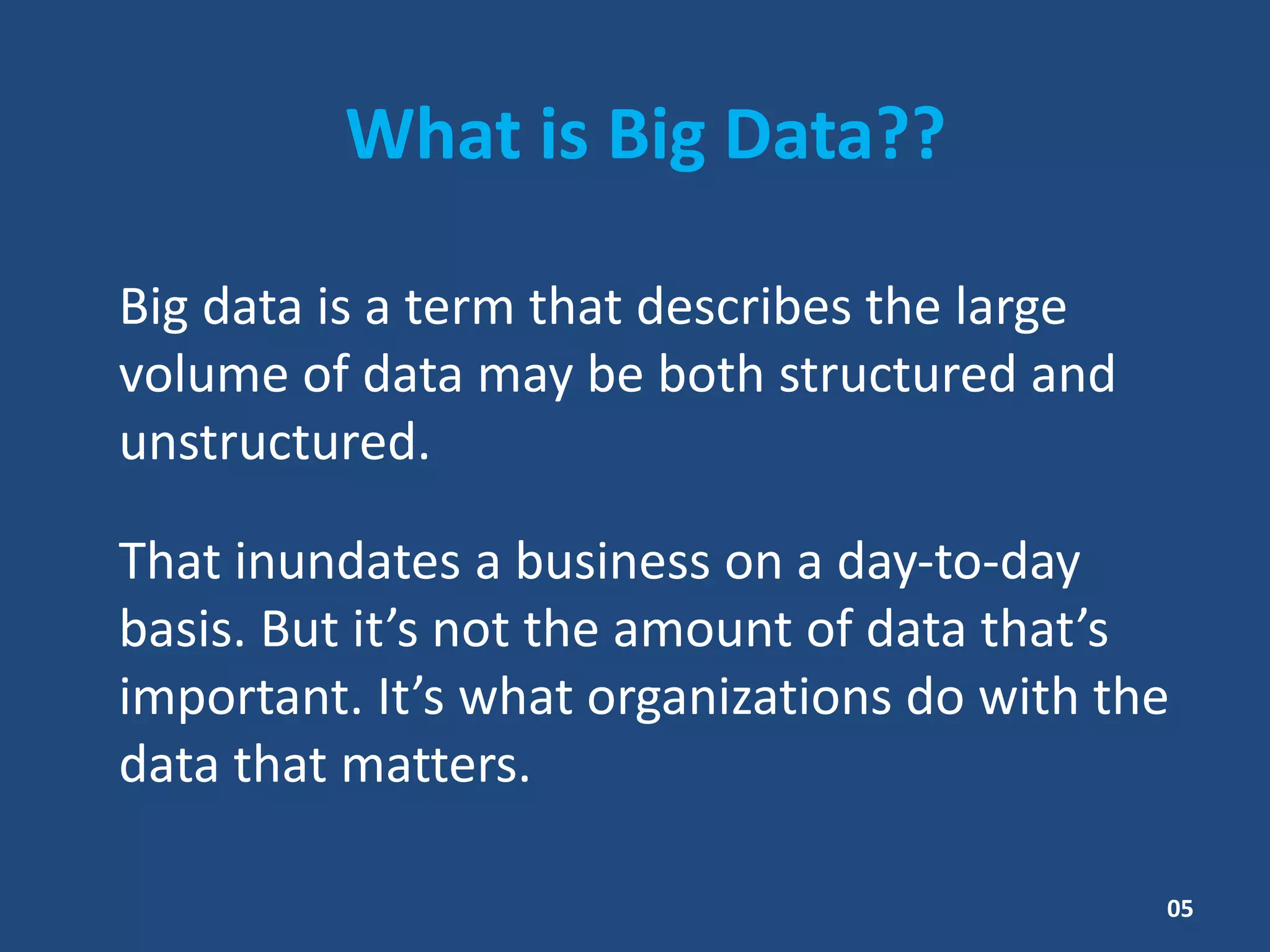 What is Big Data??

Big data is a term that describes the large volume of data may be both structured and unstructured.

That inundates a business on a day-to-day basis. But it’s not the amount of data that’s important. It’s what organizations do with the data that matters.

05